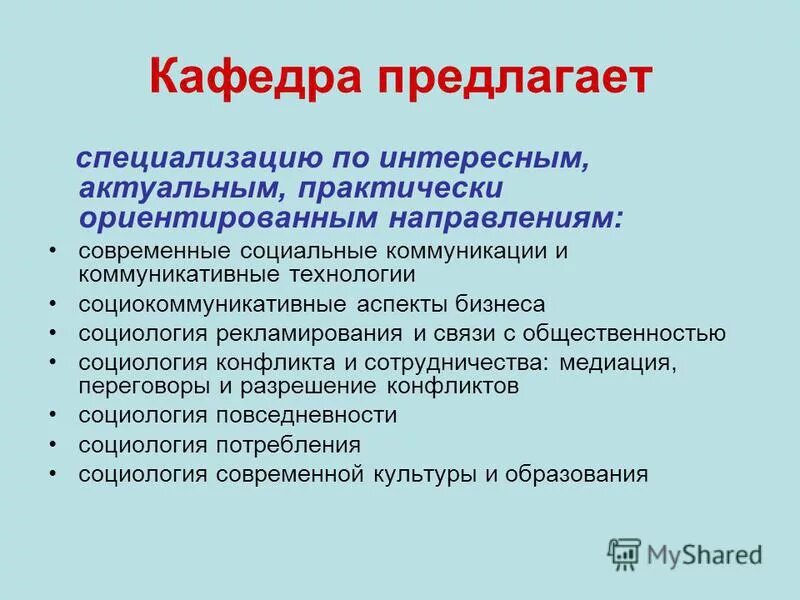 Кафедра предлагает

специализацию по интересным, актуальным, практически ориентированным направлениям:

• современные социальные коммуникации и коммуникативные технологии
• социокоммуникативные аспекты бизнеса
• социология рекламирования и связи с общественностью
• социология конфликта и сотрудничества: медиация, переговоры и разрешение конфликтов
• социология повседневности
• социология потребления
• социология современной культуры и образования

MyShared